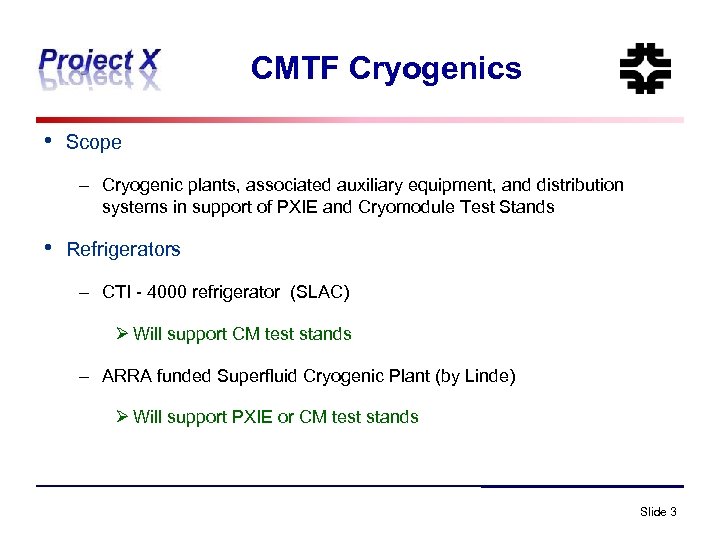 Project X

CMTF Cryogenics

• Scope

– Cryogenic plants, associated auxiliary equipment, and distribution systems in support of PXIE and Cryomodule Test Stands

• Refrigerators

– CTI - 4000 refrigerator (SLAC)

➢ Will support CM test stands

– ARRA funded Superfluid Cryogenic Plant (by Linde)

➢ Will support PXIE or CM test stands

Slide 3